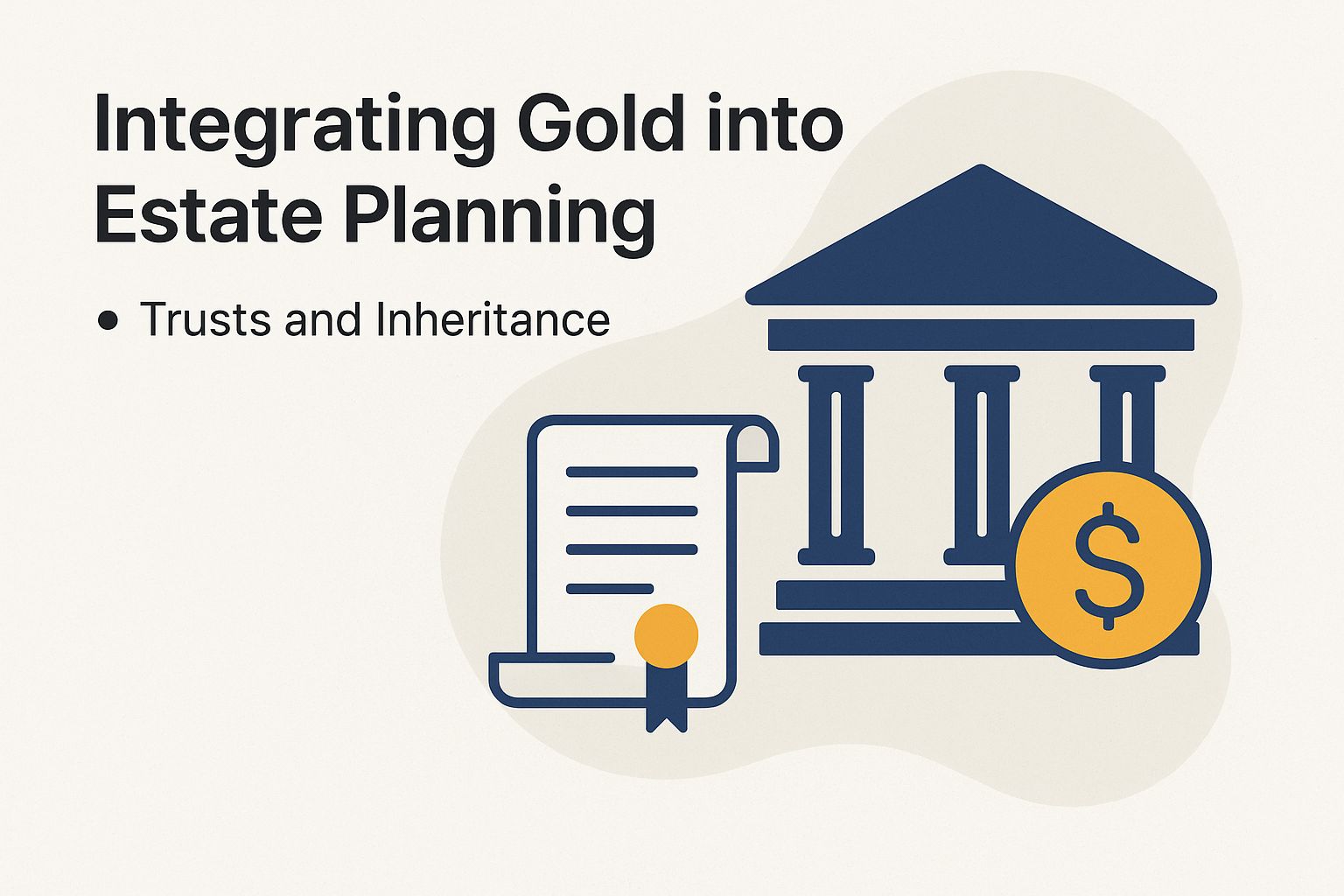 Integrating Gold into Estate Planning

• Trusts and Inheritance

$